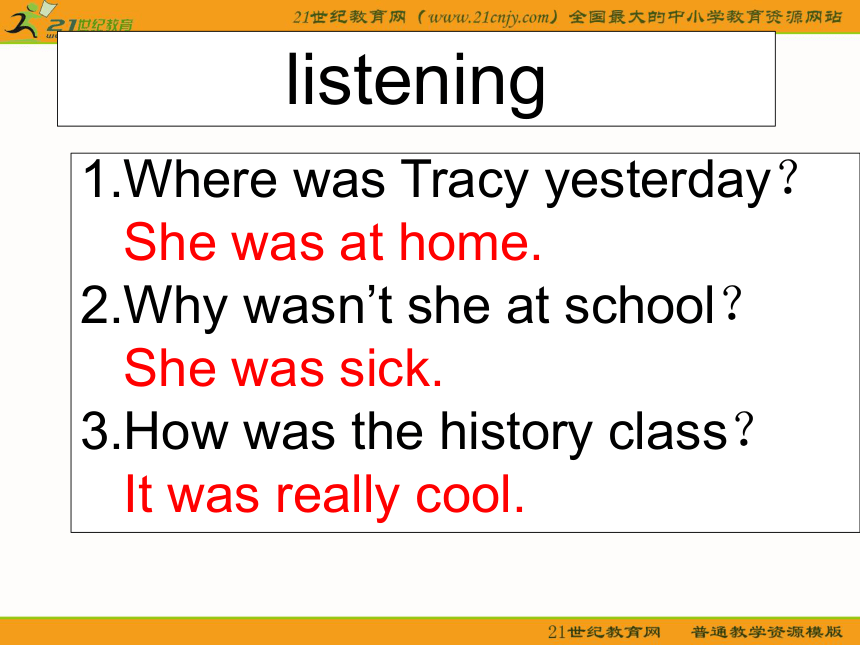 21世纪教育
21世纪教育网（www.21cnjy.com）全国最大的中小学教育资源网站

listening

1.Where was Tracy yesterday？
She was at home.
2.Why wasn’t she at school？
She was sick.
3.How was the history class？
It was really cool.

21世纪教育网　普通教学资源模版